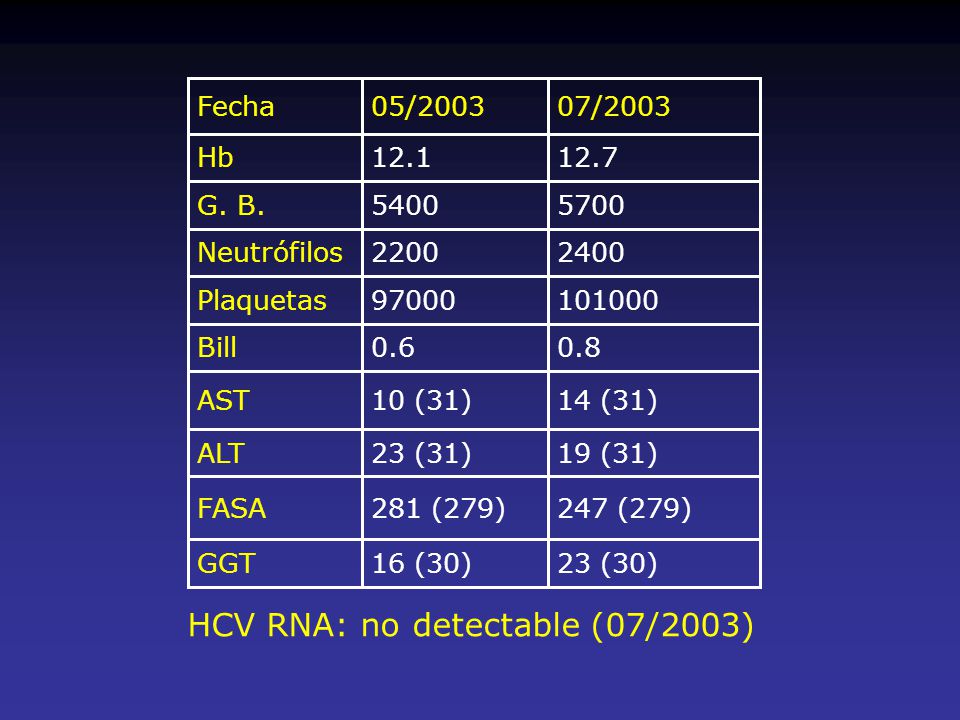 | Fecha | 05/2003 | 07/2003 |
|---|---|---|
| Hb | 12.1 | 12.7 |
| G. B. | 5400 | 5700 |
| Neutrófilos | 2200 | 2400 |
| Plaquetas | 97000 | 101000 |
| Bill | 0.6 | 0.8 |
| AST | 10 (31) | 14 (31) |
| ALT | 23 (31) | 19 (31) |
| FASA | 281 (279) | 247 (279) |
| GGT | 16 (30) | 23 (30) |

HCV RNA: no detectable (07/2003)